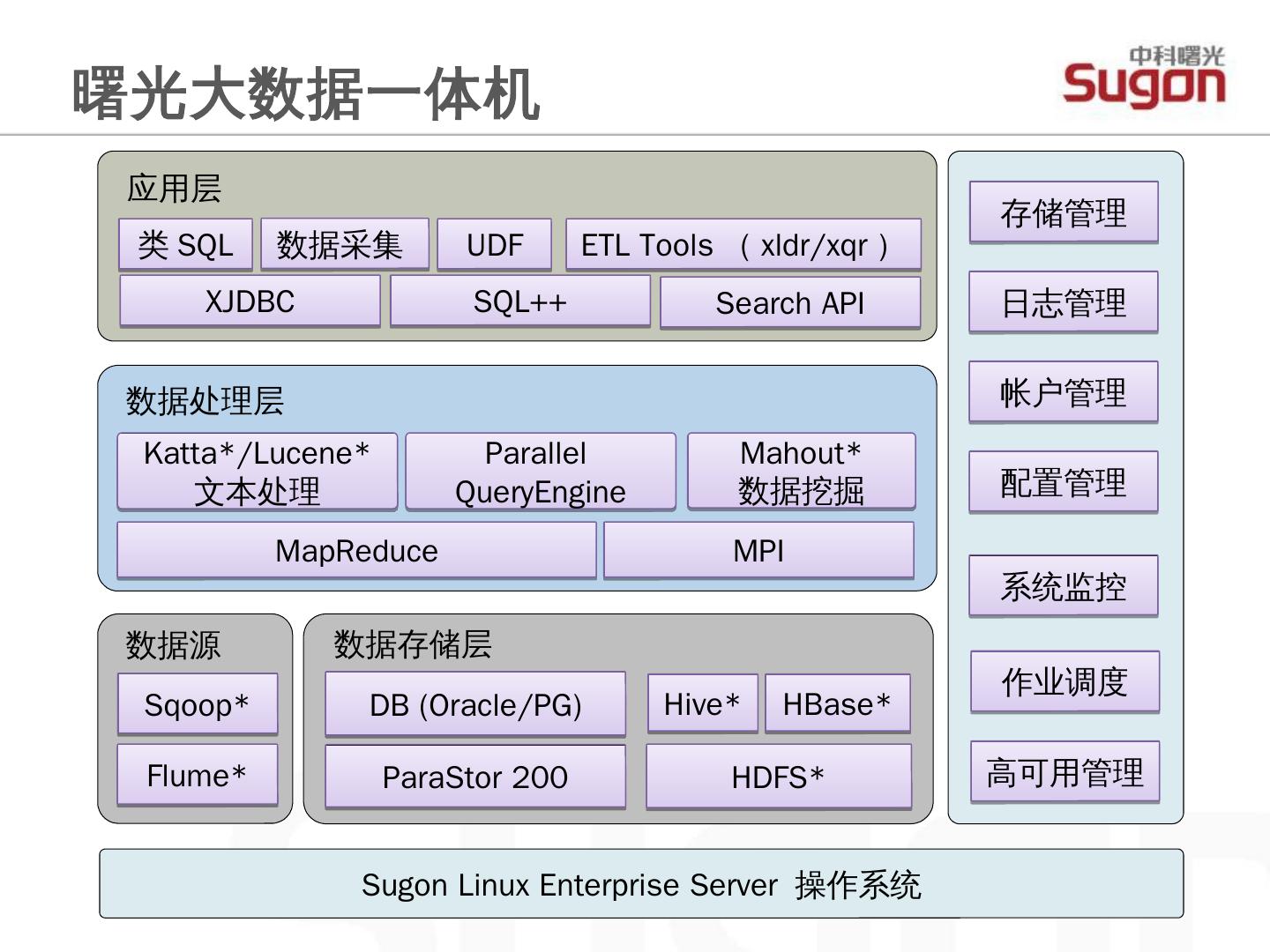 曙光大数据一体机

中科曙光
Sugon

应用层

类 SQL
数据采集
UDF
ETL Tools （ xldr/xqr ）
XJDBC
SQL++
Search API

数据处理层

Katta*/Lucene*
文本处理
Parallel
QueryEngine
Mahout*
数据挖掘
MapReduce
MPI

数据源

Sqoop*
Flume*

数据存储层

DB (Oracle/PG)
Hive*
HBase*
ParaStor 200
HDFS*

存储管理
日志管理
帐户管理
配置管理
系统监控
作业调度
高可用管理

Sugon Linux Enterprise Server 操作系统